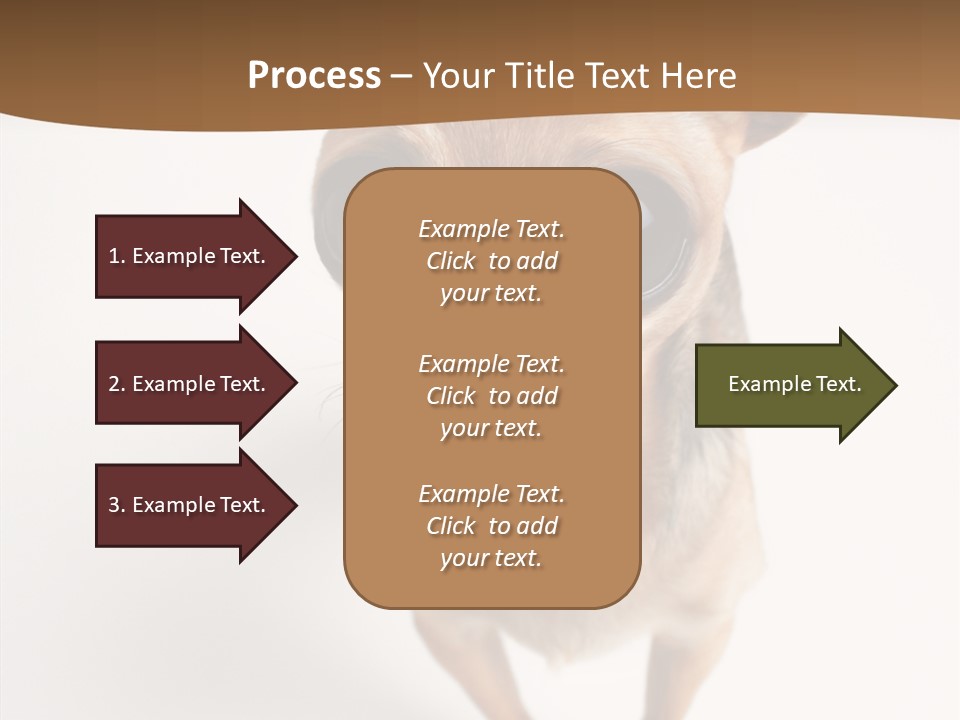 Process – Your Title Text Here

1. Example Text.

2. Example Text.

3. Example Text.

Example Text. Click to add your text.

Example Text. Click to add your text.

Example Text. Click to add your text.

Example Text.